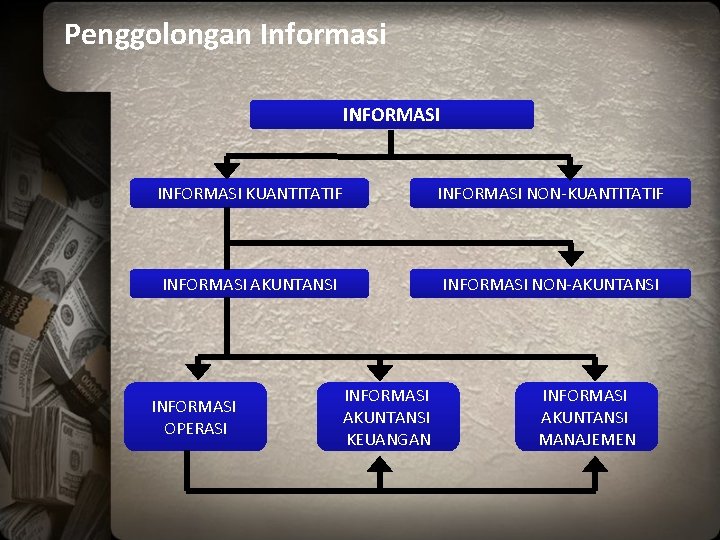 Penggolongan Informasi

INFORMASI

INFORMASI KUANTITATIF

INFORMASI NON-KUANTITATIF

INFORMASI AKUNTANSI

INFORMASI NON-AKUNTANSI

INFORMASI OPERASI

INFORMASI AKUNTANSI KEUANGAN

INFORMASI AKUNTANSI MANAJEMEN